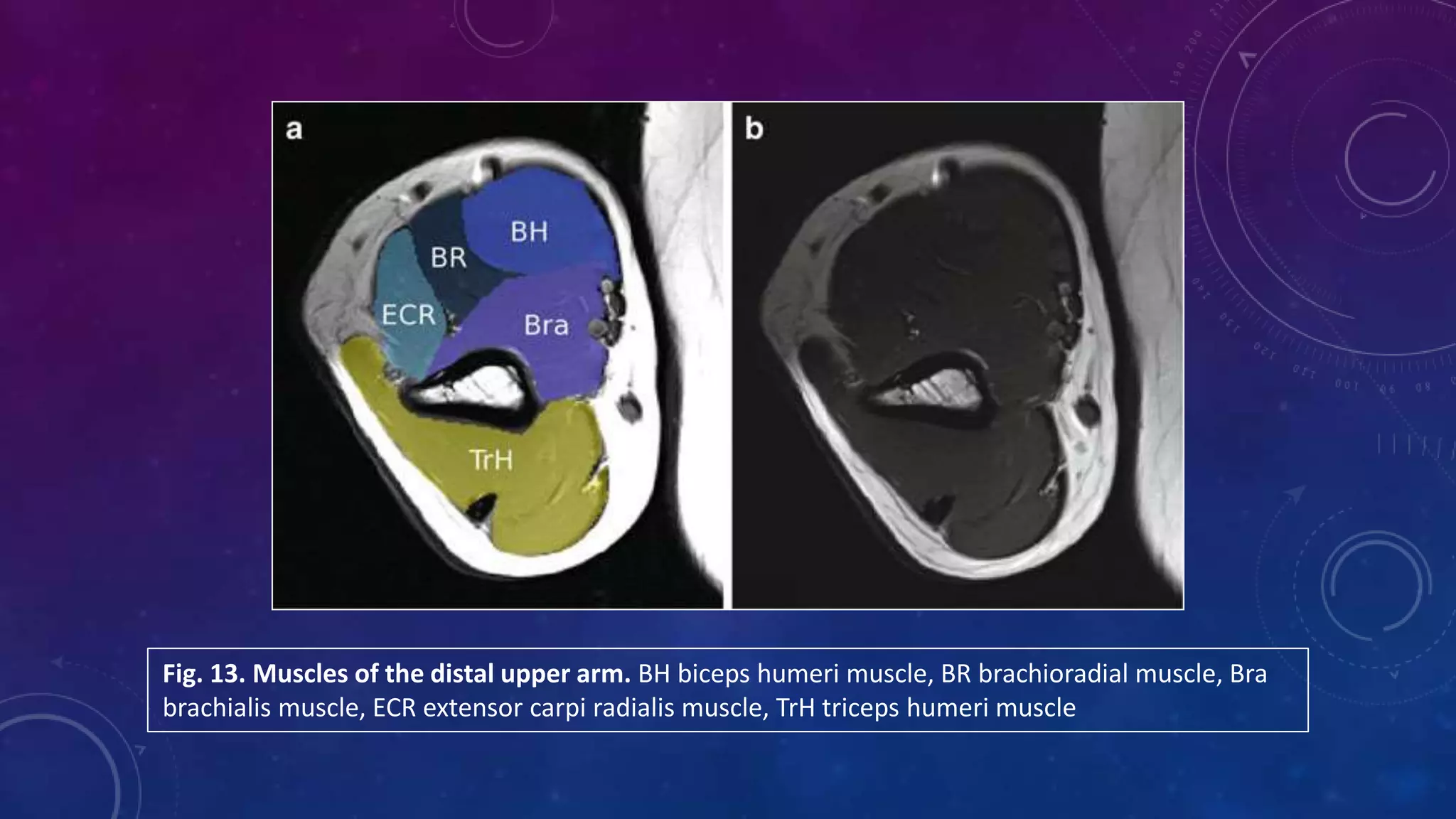 a

BH

BR

ECR

Bra

TrH

b

**Fig. 13. Muscles of the distal upper arm.** BH biceps humeri muscle, BR brachioradial muscle, Bra brachialis muscle, ECR extensor carpi radialis muscle, TrH triceps humeri muscle